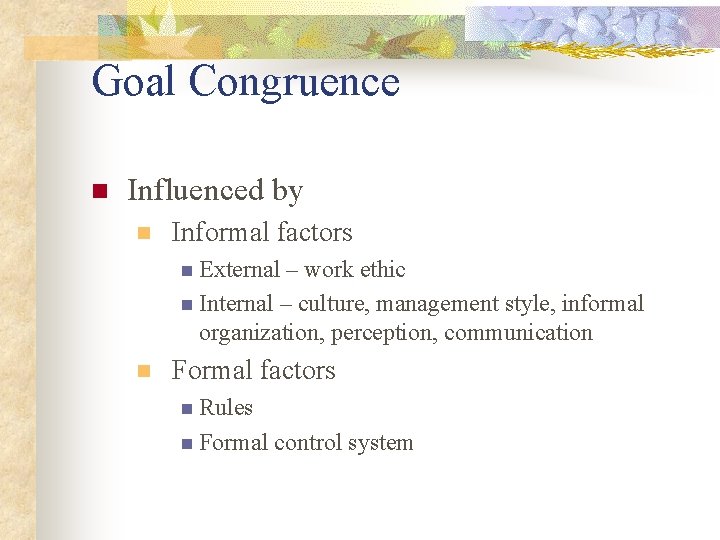 Goal Congruence

Influenced by

Informal factors

External – work ethic

Internal – culture, management style, informal organization, perception, communication

Formal factors

Rules

Formal control system